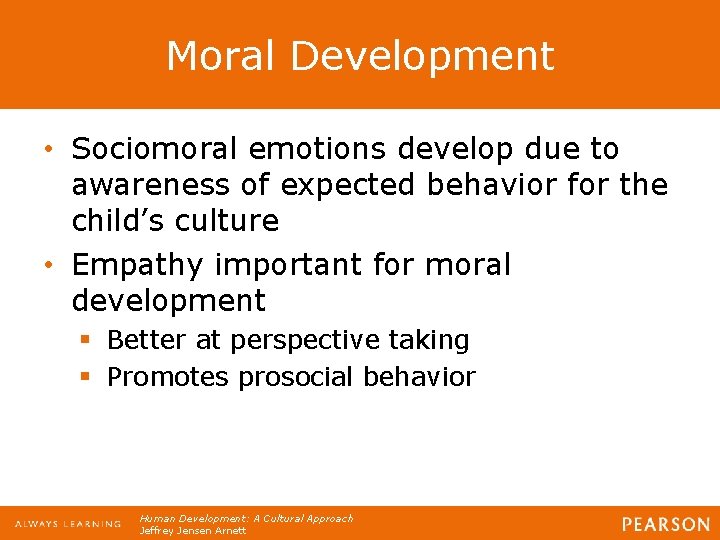 Moral Development

• Sociomoral emotions develop due to awareness of expected behavior for the child's culture
• Empathy important for moral development
 ▪ Better at perspective taking
 ▪ Promotes prosocial behavior

ALWAYS LEARNING
Human Development: A Cultural Approach
Jeffrey Jensen Arnett
PEARSON